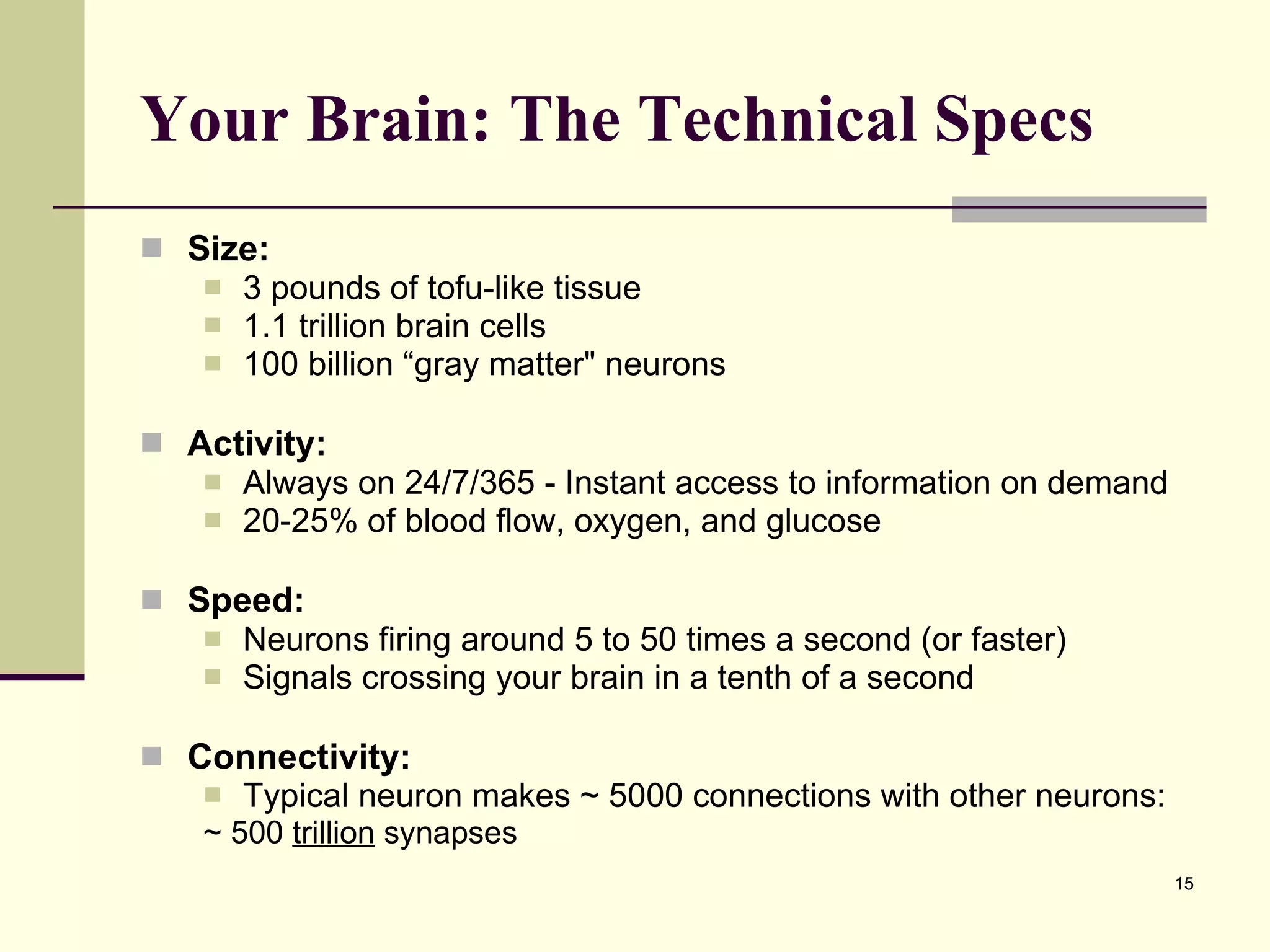 Your Brain: The Technical Specs

Size:
3 pounds of tofu-like tissue
1.1 trillion brain cells
100 billion “gray matter" neurons

Activity:
Always on 24/7/365 - Instant access to information on demand
20-25% of blood flow, oxygen, and glucose

Speed:
Neurons firing around 5 to 50 times a second (or faster)
Signals crossing your brain in a tenth of a second

Connectivity:
Typical neuron makes ~ 5000 connections with other neurons: ~ 500 trillion synapses

15